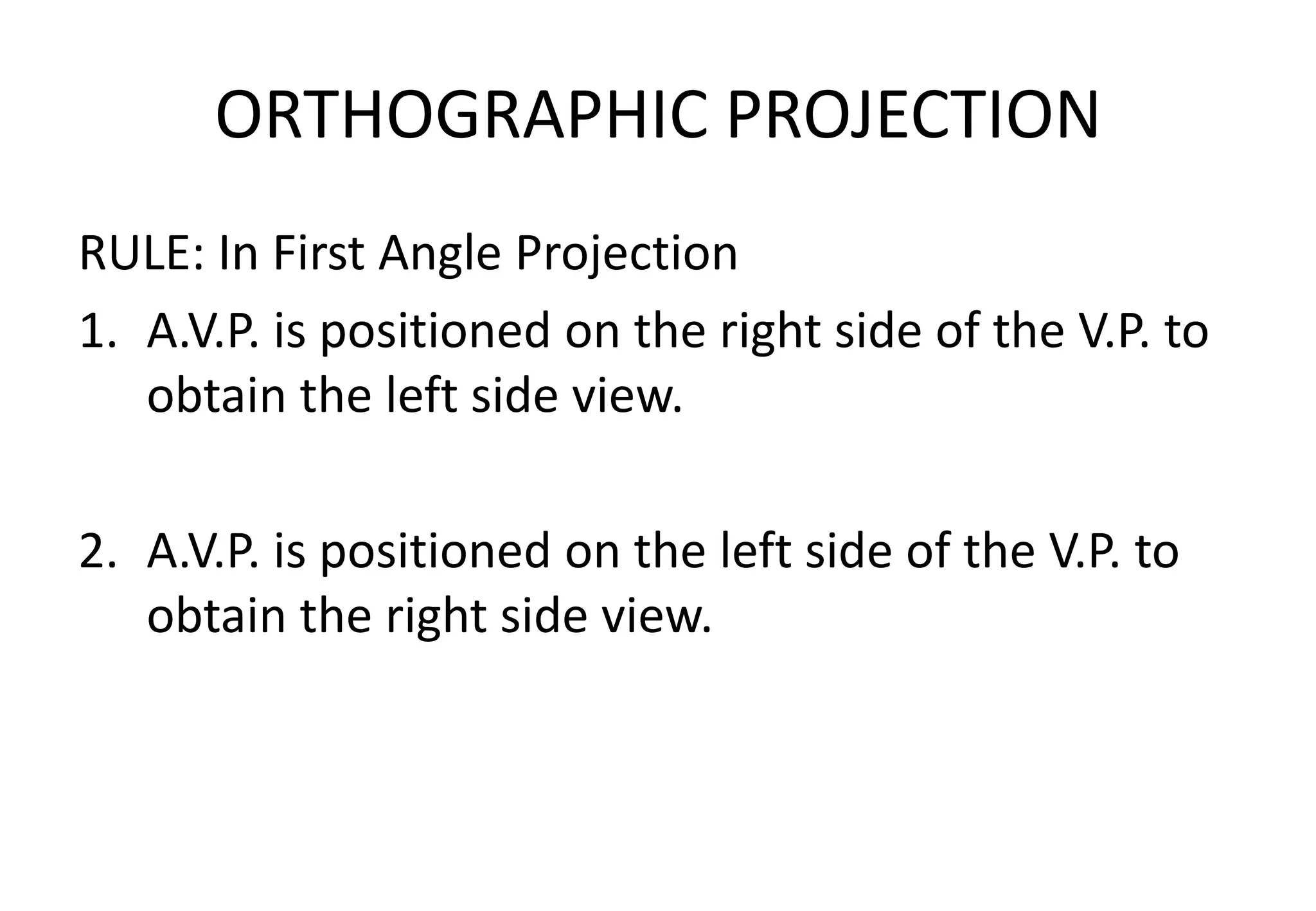 ORTHOGRAPHIC PROJECTION

RULE: In First Angle Projection

1. A.V.P. is positioned on the right side of the V.P. to obtain the left side view.

2. A.V.P. is positioned on the left side of the V.P. to obtain the right side view.